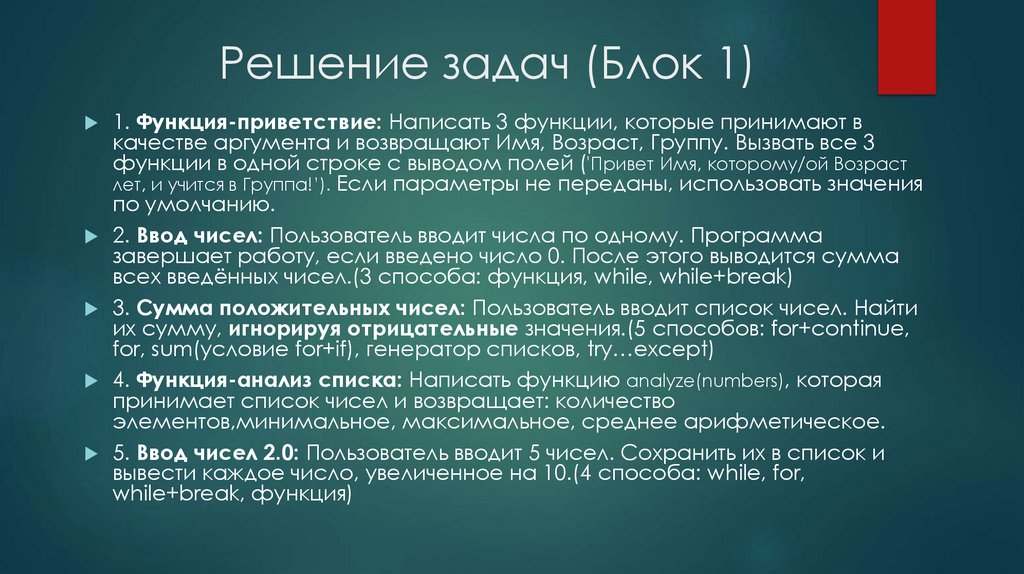 Решение задач (Блок 1)

1. Функция-приветствие: Написать 3 функции, которые принимают в качестве аргумента и возвращают Имя, Возраст, Группу. Вызвать все 3 функции в одной строке с выводом полей ('Привет Имя, которому/ой Возраст лет, и учится в Группа!'). Если параметры не переданы, использовать значения по умолчанию.

2. Ввод чисел: Пользователь вводит числа по одному. Программа завершает работу, если введено число 0. После этого выводится сумма всех введённых чисел.(3 способа: функция, while, while+break)

3. Сумма положительных чисел: Пользователь вводит список чисел. Найти их сумму, игнорируя отрицательные значения.(5 способов: for+continue, for, sum(условие for+if), генератор списков, try…except)

4. Функция-анализ списка: Написать функцию analyze(numbers), которая принимает список чисел и возвращает: количество элементов,минимальное, максимальное, среднее арифметическое.

5. Ввод чисел 2.0: Пользователь вводит 5 чисел. Сохранить их в список и вывести каждое число, увеличенное на 10.(4 способа: while, for, while+break, функция)